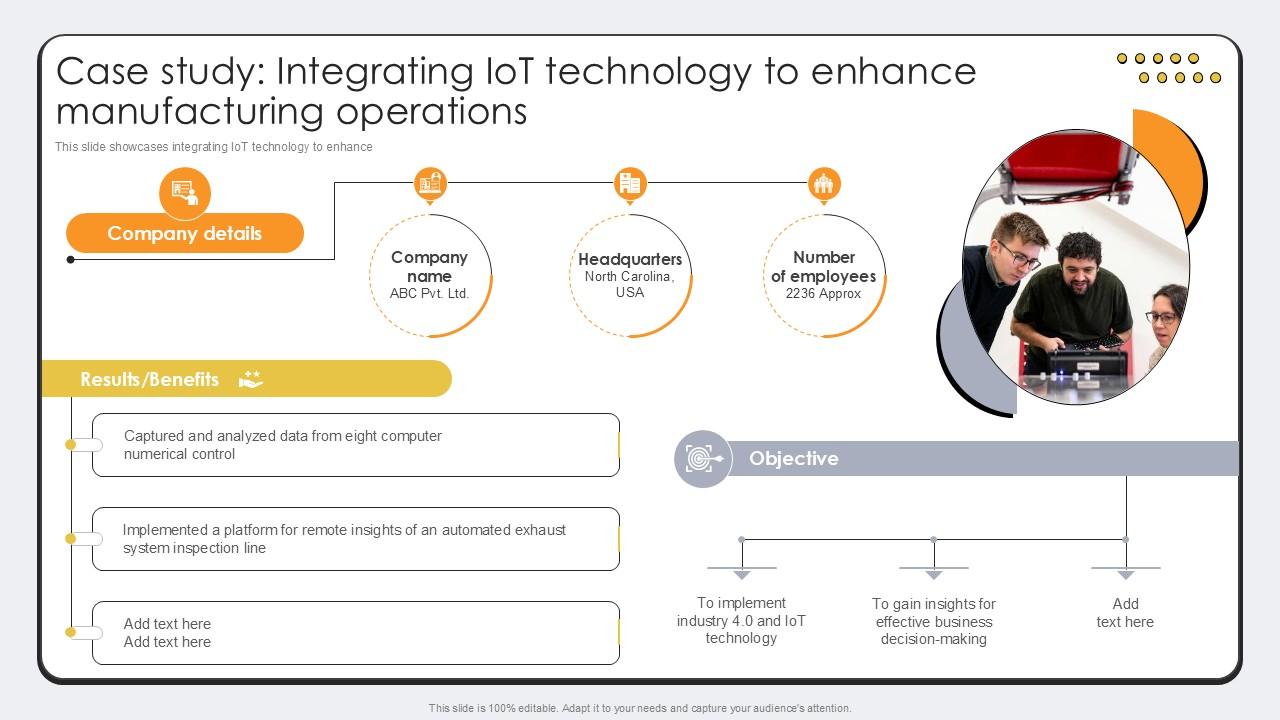 Case study: Integrating IoT technology to enhance manufacturing operations

This slide showcases integrating IoT technology to enhance

Company details

Company name
ABC Pvt. Ltd.

Headquarters
North Carolina, USA

Number of employees
2236 Approx

Results/Benefits

Captured and analyzed data from eight computer numerical control

Implemented a platform for remote insights of an automated exhaust system inspection line

Add text here
Add text here

Objective

To implement industry 4.0 and IoT technology

To gain insights for effective business decision-making

Add text here

This slide is 100% editable. Adapt it to your needs and capture your audience's attention.